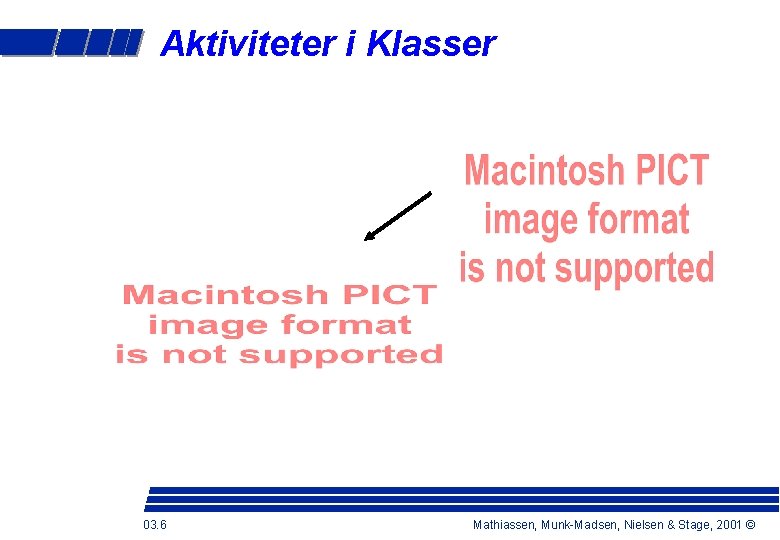 Aktiviteter i Klasser

Macintosh PICT image format is not supported

Macintosh PICT image format is not supported

03.6

Mathiassen, Munk-Madsen, Nielsen & Stage, 2001 ©